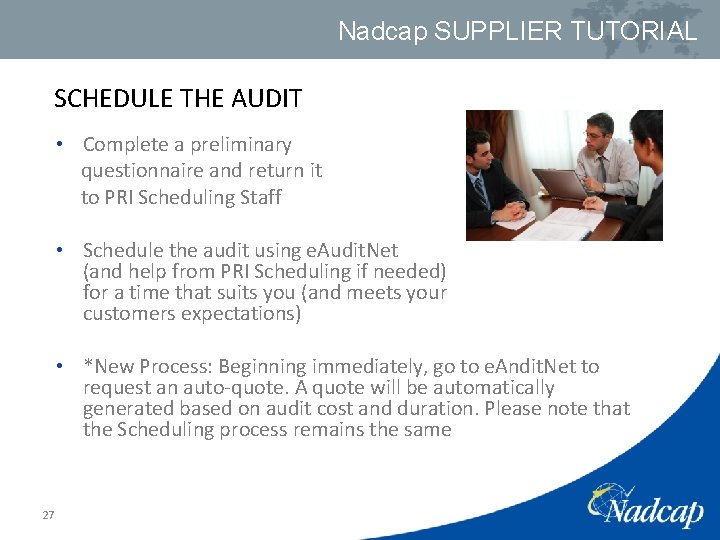 Nadcap SUPPLIER TUTORIAL

SCHEDULE THE AUDIT

• Complete a preliminary questionnaire and return it to PRI Scheduling Staff

• Schedule the audit using eAuditNet (and help from PRI Scheduling if needed) for a time that suits you (and meets your customers expectations)

• *New Process: Beginning immediately, go to eAnditNet to request an auto-quote. A quote will be automatically generated based on audit cost and duration. Please note that the Scheduling process remains the same

27

Nadcap